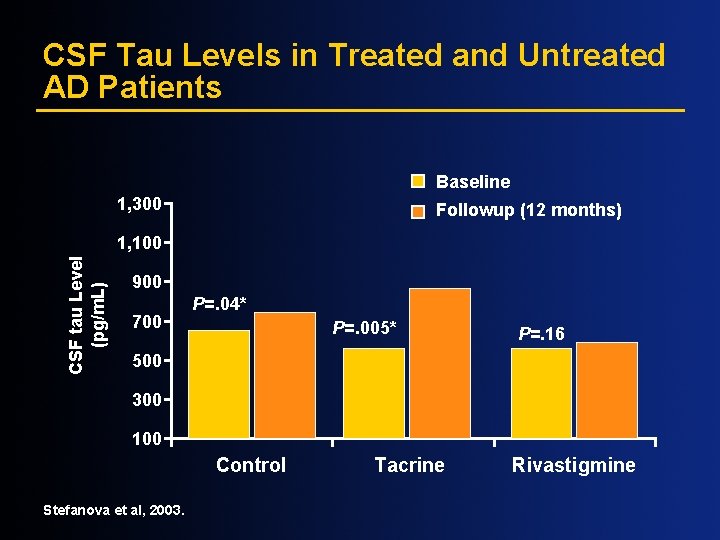 CSF Tau Levels in Treated and Untreated AD Patients

Baseline
Followup (12 months)

CSF tau Level (pg/mL)

1,300
1,100
900
700
500
300
100

P=.04*
P=.005*
P=.16

Control
Tacrine
Rivastigmine

Stefanova et al, 2003.